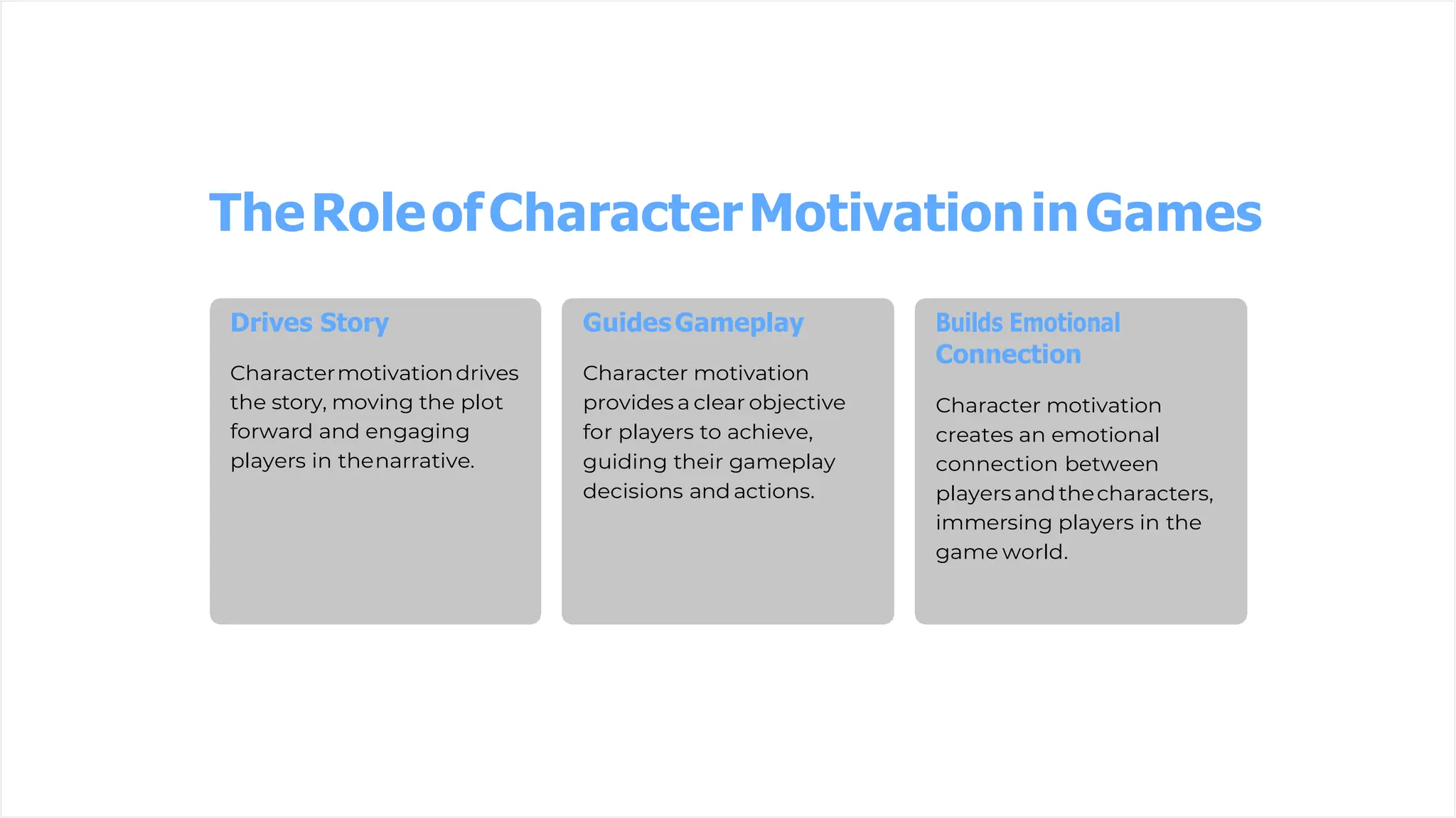 The Role of Character Motivation in Games

Drives Story

Character motivation drives the story, moving the plot forward and engaging players in the narrative.

Guides Gameplay

Character motivation provides a clear objective for players to achieve, guiding their gameplay decisions and actions.

Builds Emotional Connection

Character motivation creates an emotional connection between players and the characters, immersing players in the game world.